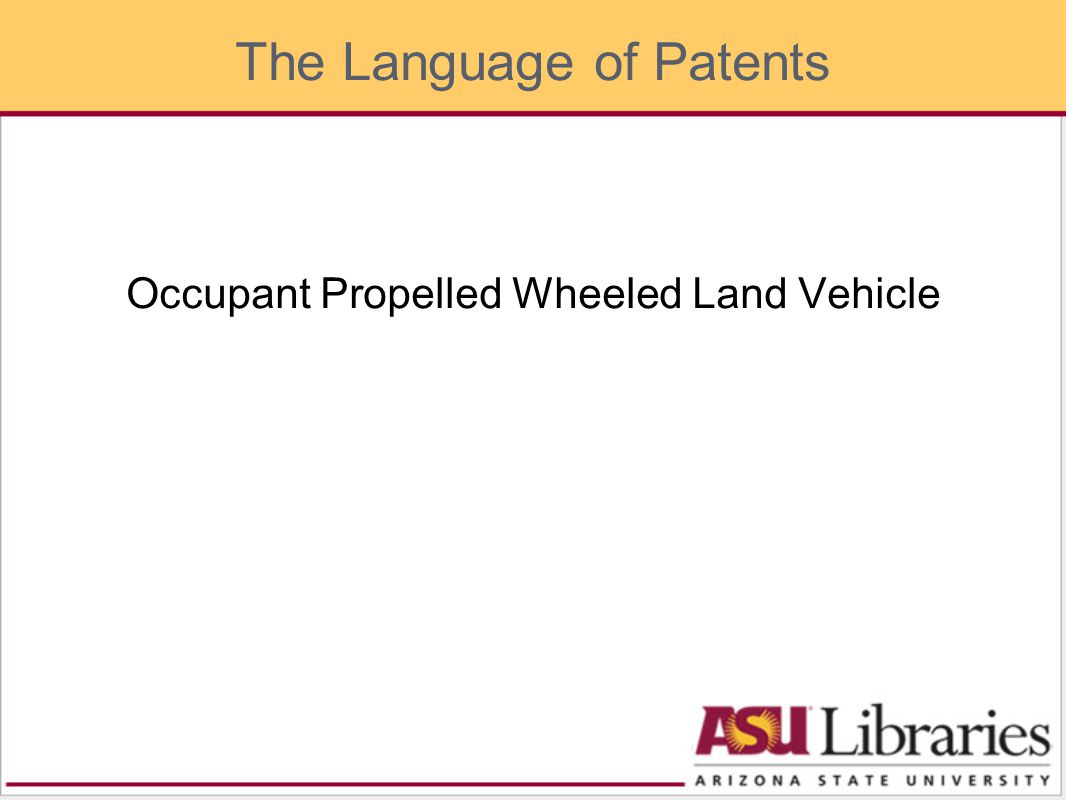 The Language of Patents

Occupant Propelled Wheeled Land Vehicle

ASU Libraries
ARIZONA STATE UNIVERSITY